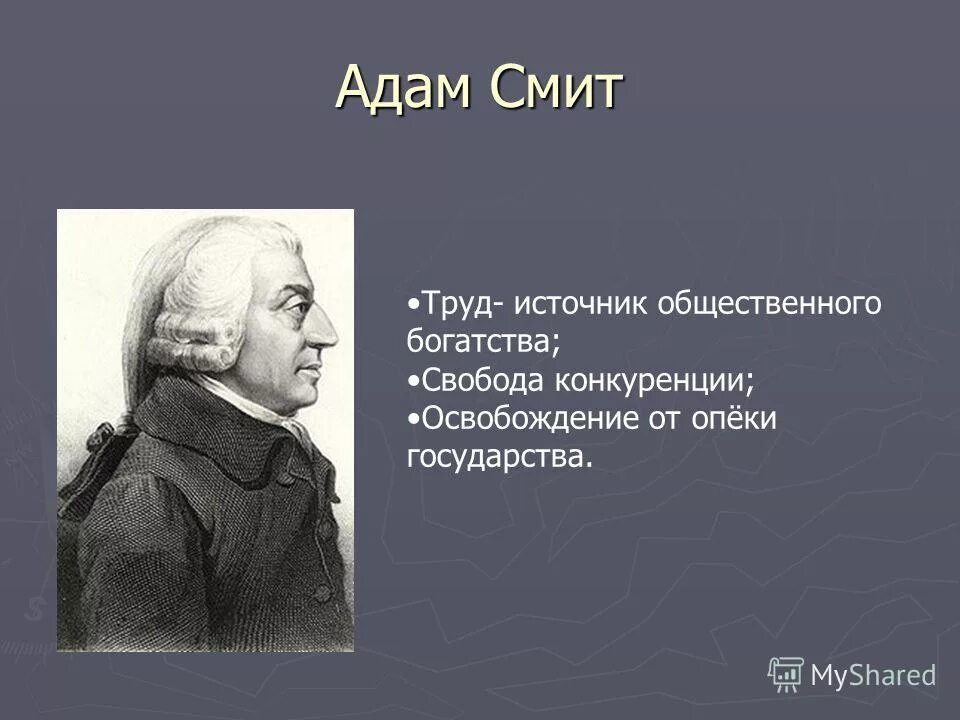 Адам Смит

•Труд- источник общественного богатства;
•Свобода конкуренции;
•Освобождение от опёки государства.

MyShared